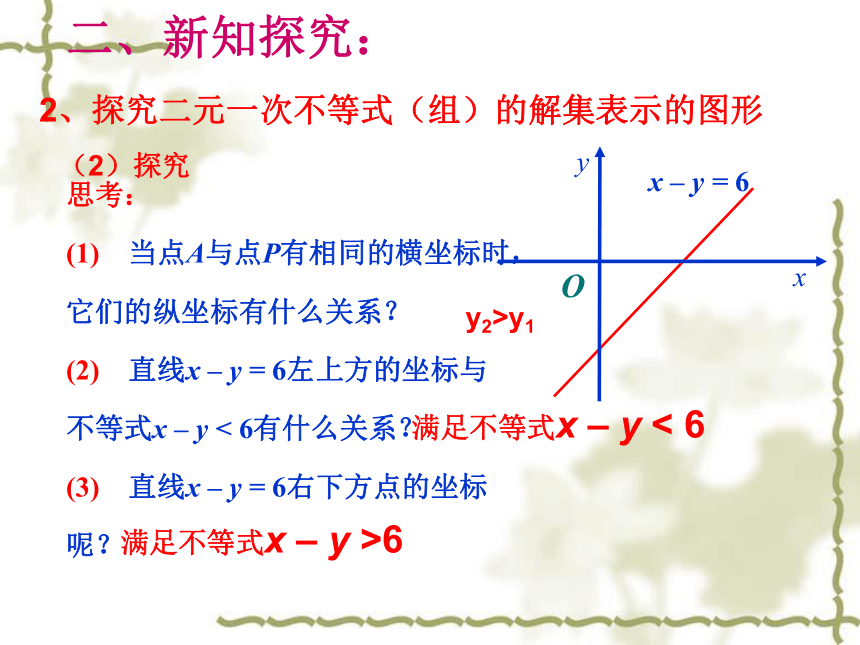 二、新知探究：

2、探究二元一次不等式（组）的解集表示的图形

（2）探究
思考：

(1) 当点$A$与点$P$有相同的横坐标时，它们的纵坐标有什么关系？ $y_2>y_1$

(2) 直线$x-y=6$左上方的坐标与不等式$x-y<6$有什么关系?满足不等式$x-y<6$

(3) 直线$x-y=6$右下方点的坐标呢？满足不等式$x-y>6$

$y$
$x-y=6$
$O$
$x$